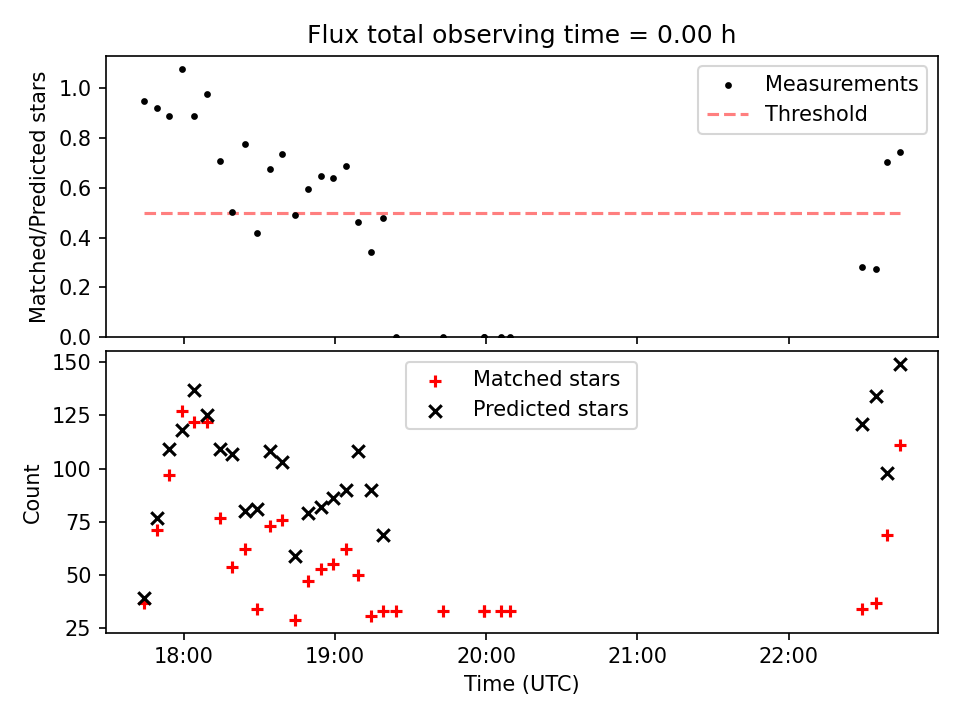 Flux total observing time = 0.00 h

Matched/Predicted stars

1.0
0.8
0.6
0.4
0.2
0.0

Measurements
Threshold

Count

150
125
100
75
50
25

Matched stars
Predicted stars

18:00
19:00
20:00
21:00
22:00

Time (UTC)